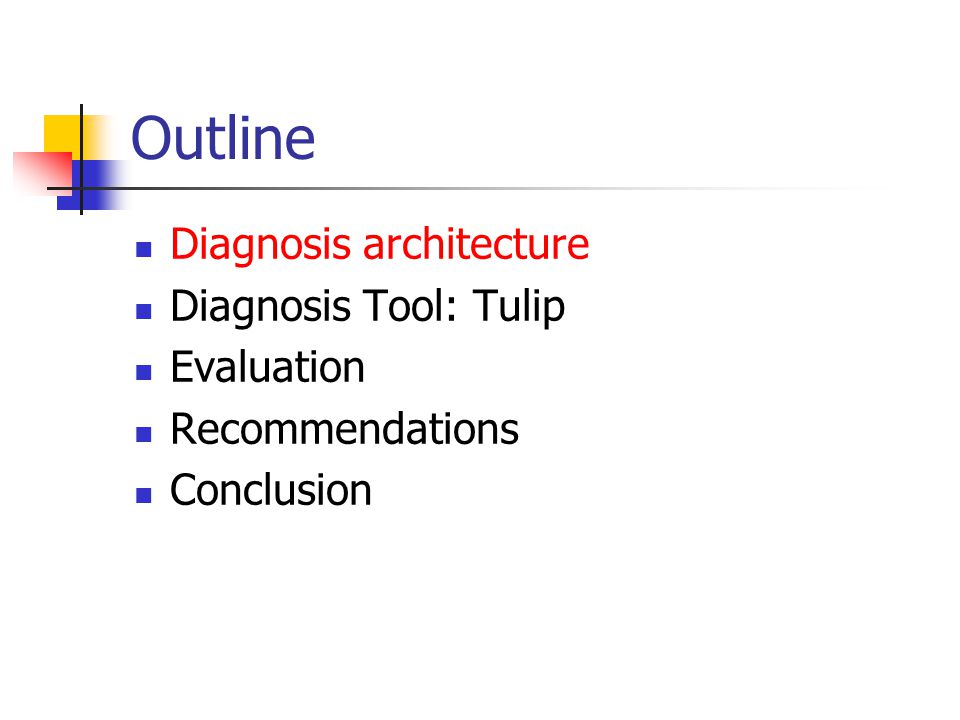 Outline

- Diagnosis architecture
- Diagnosis Tool: Tulip
- Evaluation
- Recommendations
- Conclusion